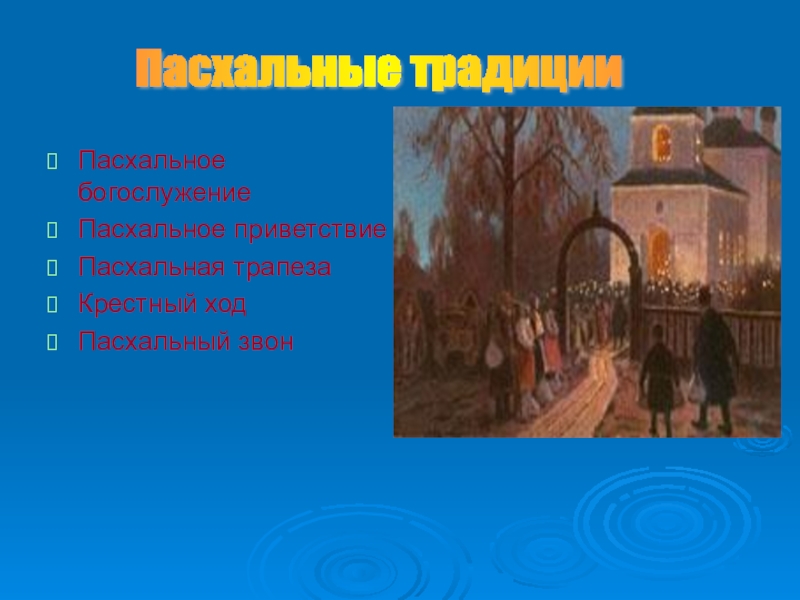 Пасхальные традиции

- Пасхальное богослужение
- Пасхальное приветствие
- Пасхальная трапеза
- Крестный ход
- Пасхальный звон